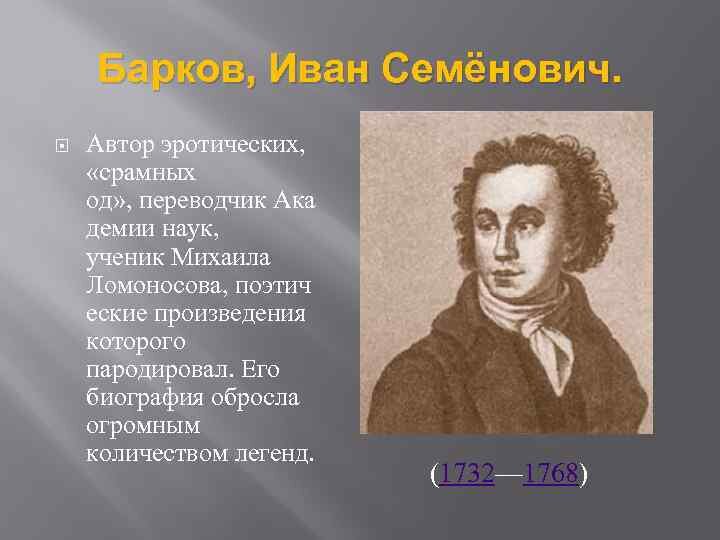 Барков, Иван Семёнович.

Автор эротических, «срамных од», переводчик Академии наук, ученик Михаила Ломоносова, поэтические произведения которого пародировал. Его биография обросла огромным количеством легенд.

(1732—1768)